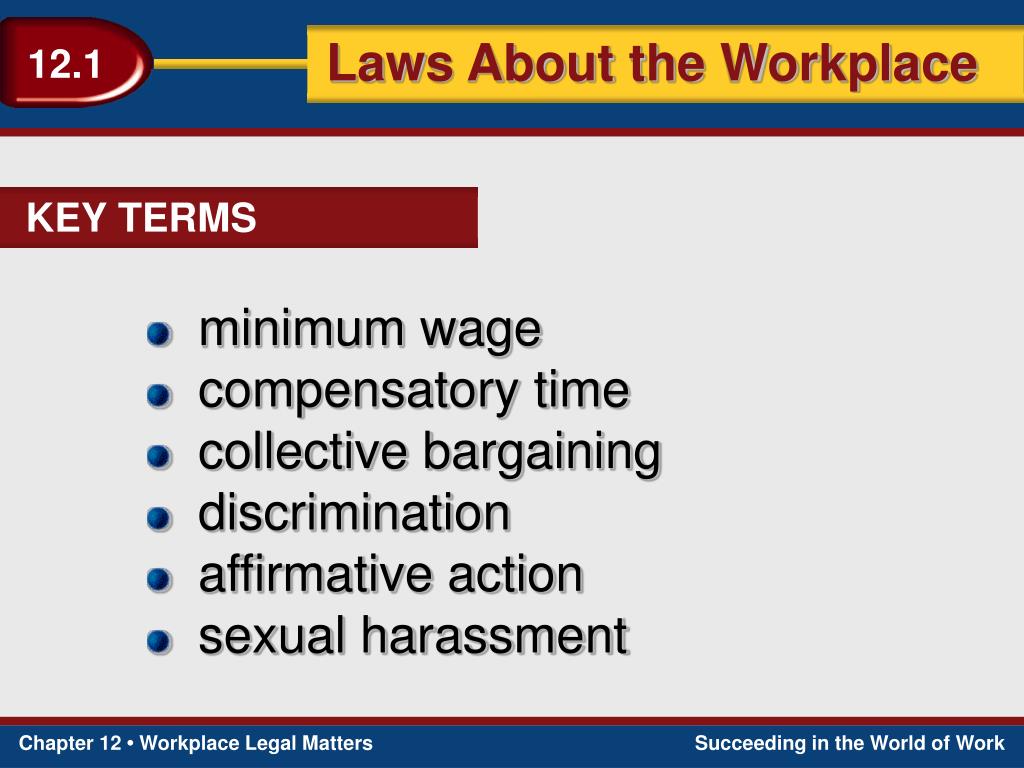 12.1

Laws About the Workplace

KEY TERMS

- minimum wage
- compensatory time
- collective bargaining
- discrimination
- affirmative action
- sexual harassment

Chapter 12 • Workplace Legal Matters

Succeeding in the World of Work